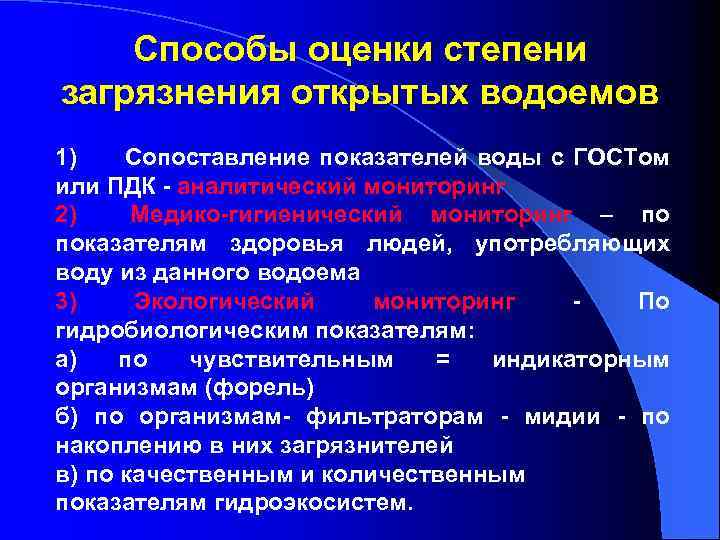 Способы оценки степени загрязнения открытых водоемов

1) Сопоставление показателей воды с ГОСТом или ПДК - аналитический мониторинг

2) Медико-гигиенический мониторинг – по показателям здоровья людей, употребляющих воду из данного водоема

3) Экологический мониторинг - По гидробиологическим показателям:

а) по чувствительным = индикаторным организмам (форель)

б) по организмам- фильтраторам - мидии - по накоплению в них загрязнителей

в) по качественным и количественным показателям гидроэкосистем.